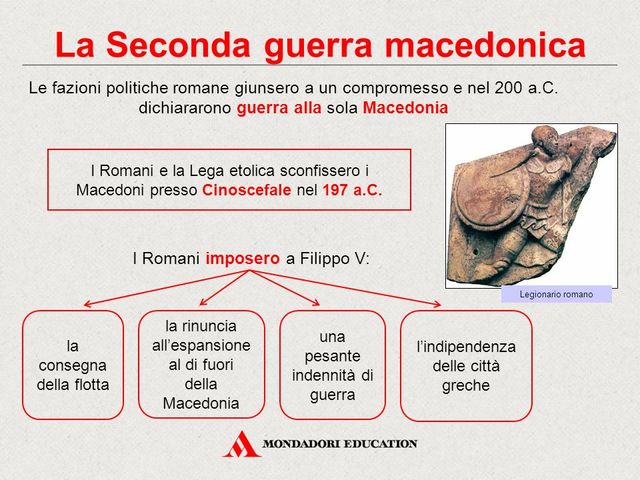 La Seconda guerra macedonica

Le fazioni politiche romane giunsero a un compromesso e nel 200 a.C. dichiararono guerra alla sola Macedonia

I Romani e la Lega etolica sconfissero i Macedoni presso Cinoscefale nel 197 a.C.

Legionario romano

I Romani imposero a Filippo V:

la consegna della flotta

la rinuncia all'espansione al di fuori della Macedonia

una pesante indennità di guerra

l'indipendenza delle città greche

MONDADORI EDUCATION